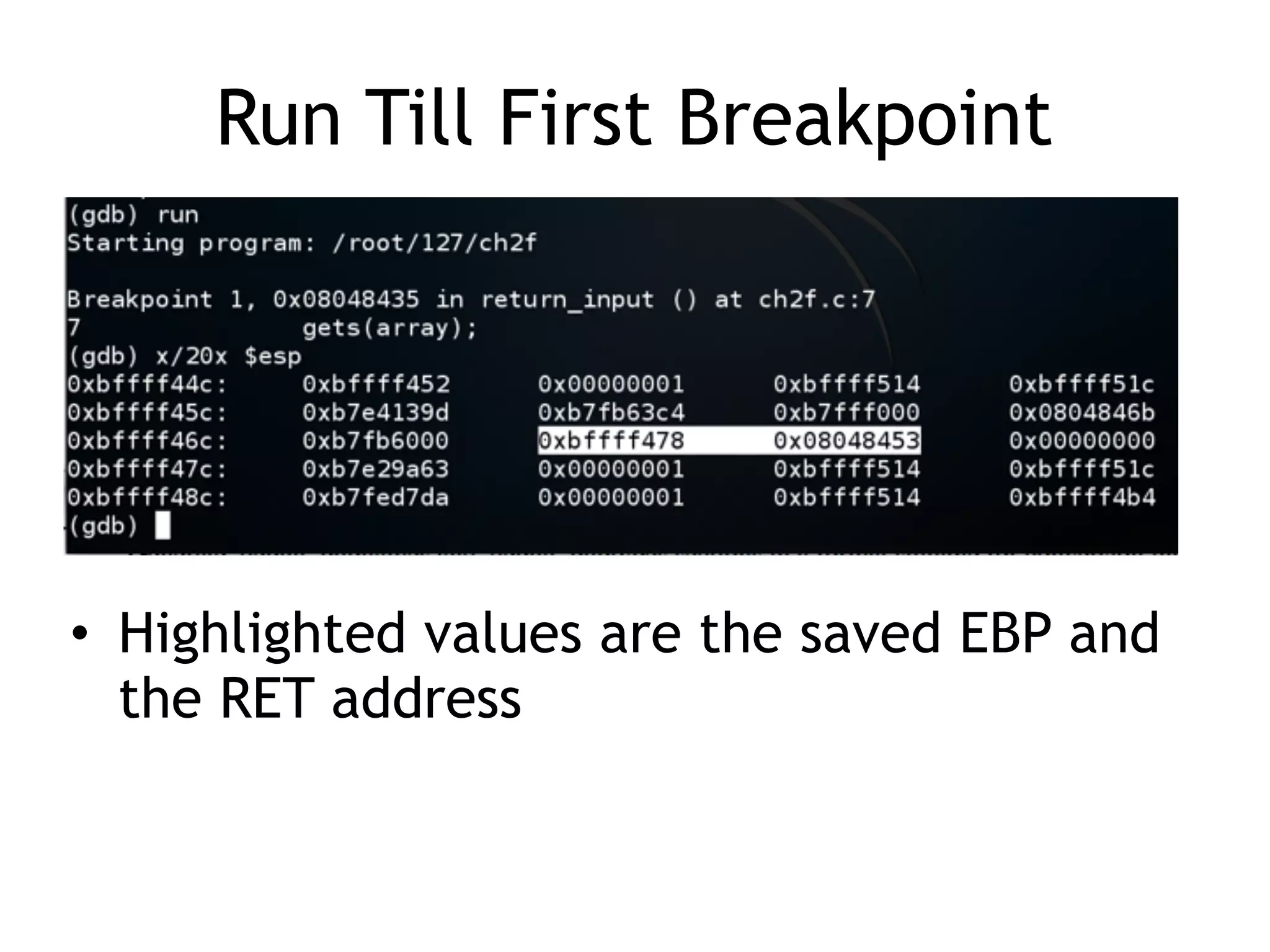 Run Till First Breakpoint

(gdb) run
Starting program: /root/127/ch2f

Breakpoint 1, 0x08048435 in return_input () at ch2f.c:7
7 gets(array);
(gdb) x/20x $esp
0xbffff44c: 0xbffff452 0x00000001 0xbffff514 0xbffff51c
0xbffff45c: 0xb7e4139d 0xb7fb63c4 0xb7fff000 0x0804846b
0xbffff46c: 0xb7fb6000 0xbffff478 0x08048453 0x00000000
0xbffff47c: 0xb7e29a63 0x00000001 0xbffff514 0xbffff51c
0xbffff48c: 0xb7fed7da 0x00000001 0xbffff514 0xbffff4b4
(gdb)

• Highlighted values are the saved EBP and the RET address